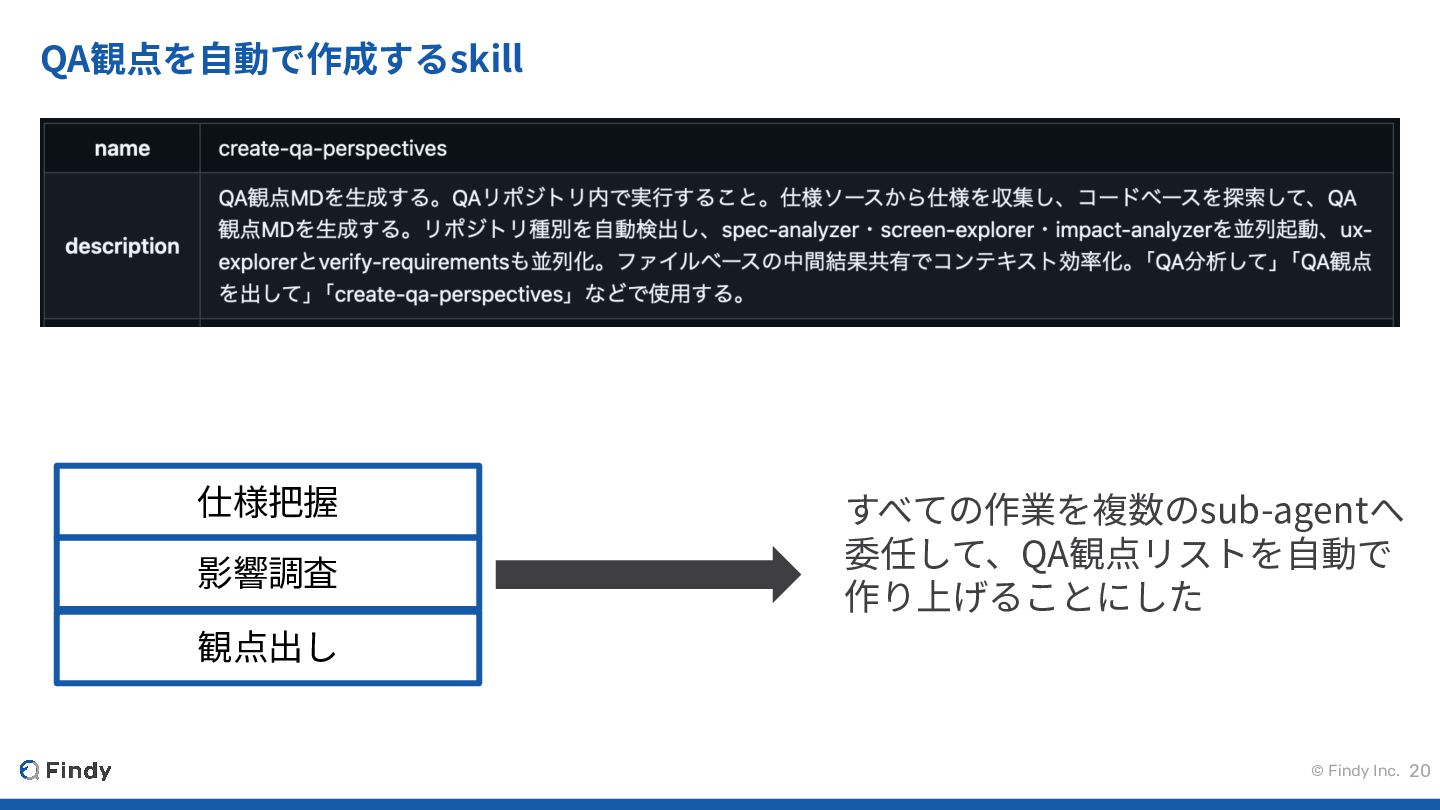 QA観点を自動で作成するskill

| name | create-qa-perspectives |
|---|---|
| description | QA観点MDを生成する。QAリポジトリ内で実行すること。仕様ソースから仕様を収集し、コードベースを探索して、QA観点MDを生成する。リポジトリ種別を自動検出し、spec-analyzer・screen-explorer・impact-analyzerを並列起動、ux-explorerとverify-requirementsも並列化。ファイルベースの中間結果共有でコンテキスト効率化。「QA分析して」「QA観点を出して」「create-qa-perspectives」などで使用する。 |

仕様把握

影響調査

観点出し

すべての作業を複数のsub-agentへ委任して、QA観点リストを自動で作り上げることにした

Findy

© Findy Inc. 20